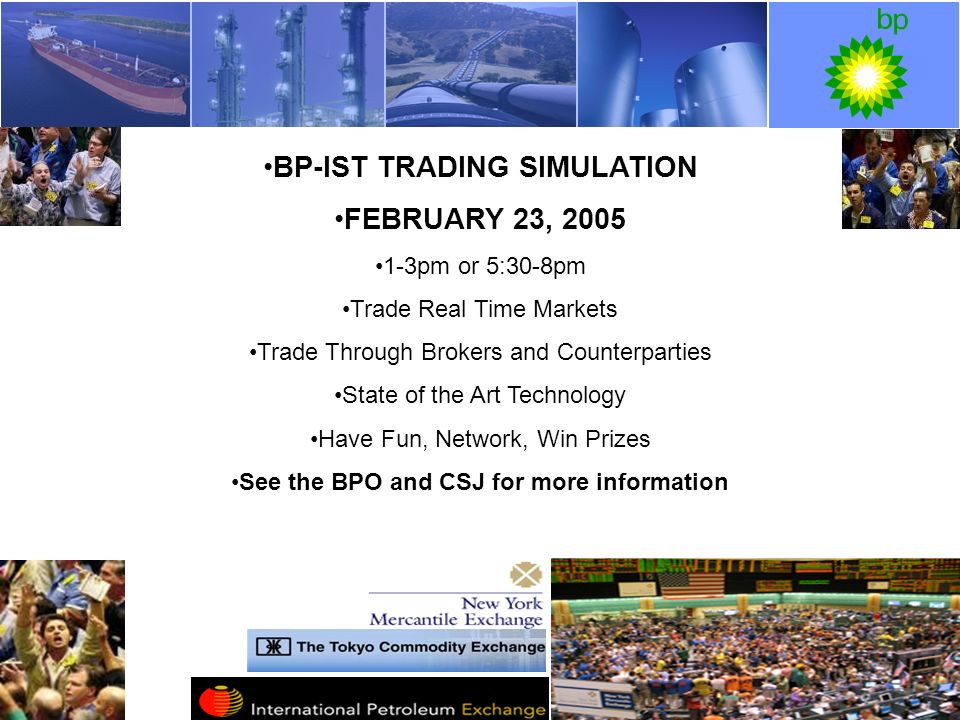 bp

•BP-IST TRADING SIMULATION

•FEBRUARY 23, 2005

•1-3pm or 5:30-8pm

•Trade Real Time Markets

•Trade Through Brokers and Counterparties

•State of the Art Technology

•Have Fun, Network, Win Prizes

•See the BPO and CSJ for more information

New York Mercantile Exchange

The Tokyo Commodity Exchange

International Petroleum Exchange